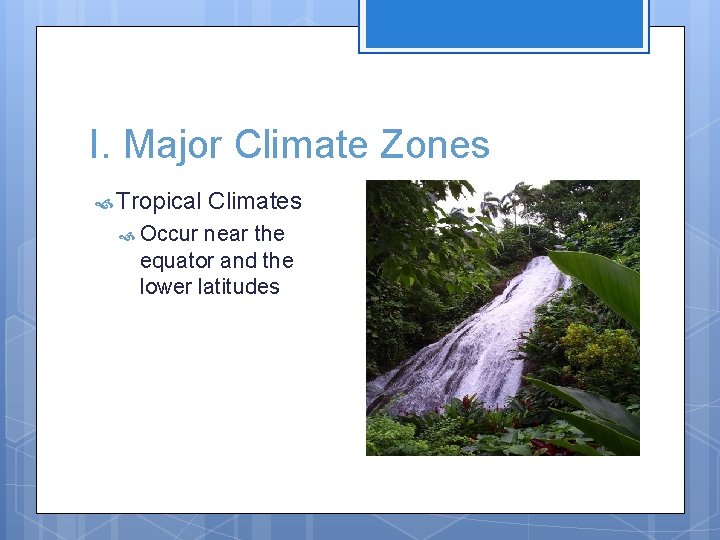 I. Major Climate Zones

Tropical Climates

Occur near the equator and the lower latitudes